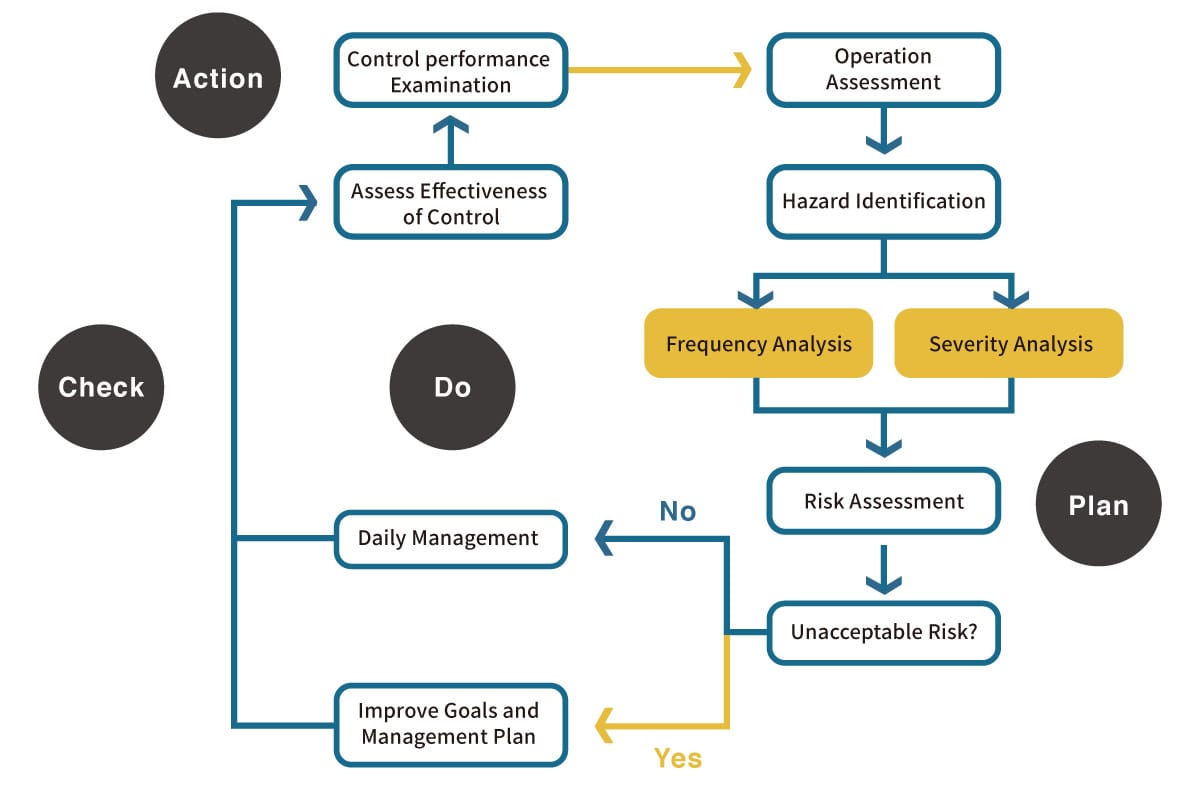 Action

Control performance Examination

Operation Assessment

Assess Effectiveness of Control

Hazard Identification

Frequency Analysis

Severity Analysis

Check

Do

Risk Assessment

Plan

No

Daily Management

Unacceptable Risk?

Improve Goals and Management Plan

Yes